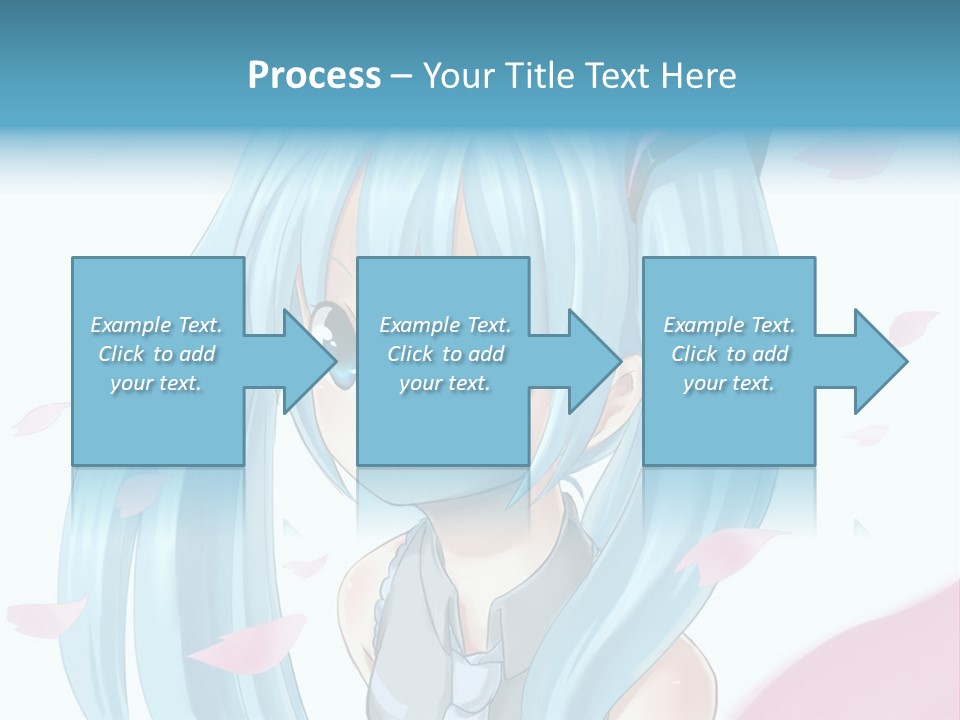 Process – Your Title Text Here

Example Text. Click to add your text.

Example Text. Click to add your text.

Example Text. Click to add your text.